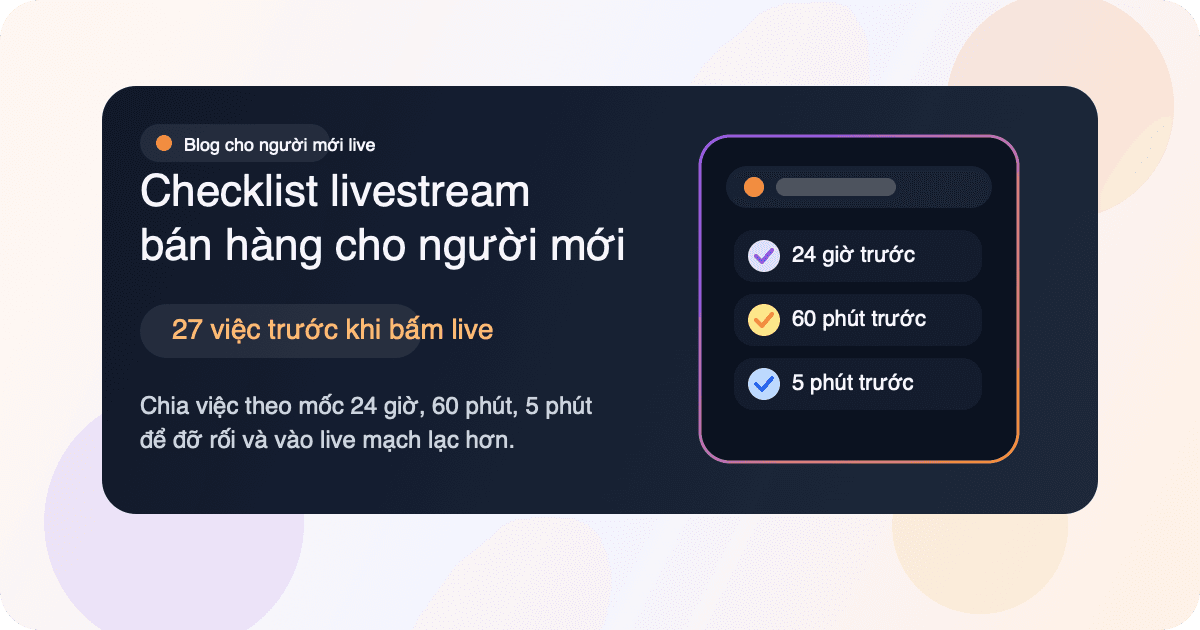 Blog cho người mới live

Checklist livestream bán hàng cho người mới

27 việc trước khi bấm live

Chia việc theo mốc 24 giờ, 60 phút, 5 phút để đỡ rối và vào live mạch lạc hơn.

24 giờ trước

60 phút trước

5 phút trước